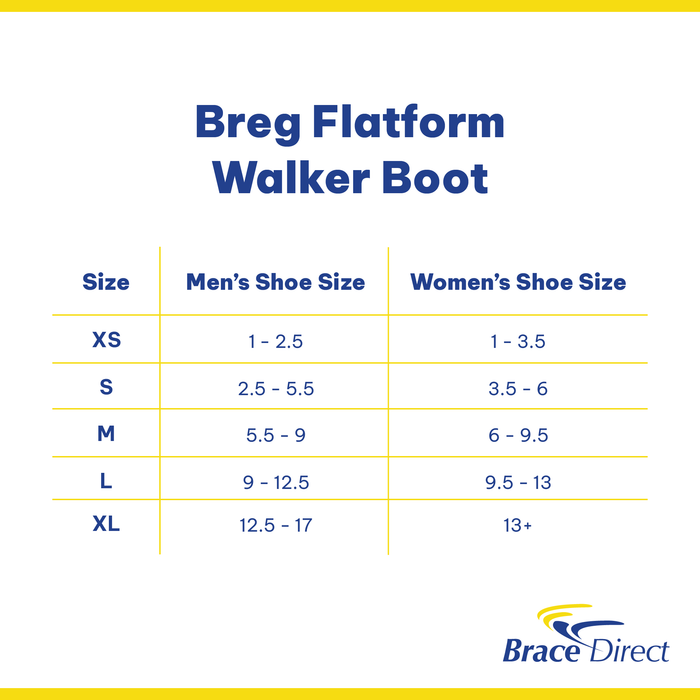 Breg Flatform Walker Boot

| Size | Men's Shoe Size | Women's Shoe Size |
|---|---|---|
| XS | 1 - 2.5 | 1 - 3.5 |
| S | 2.5 - 5.5 | 3.5 - 6 |
| M | 5.5 - 9 | 6 - 9.5 |
| L | 9 - 12.5 | 9.5 - 13 |
| XL | 12.5 - 17 | 13+ |

Brace Direct